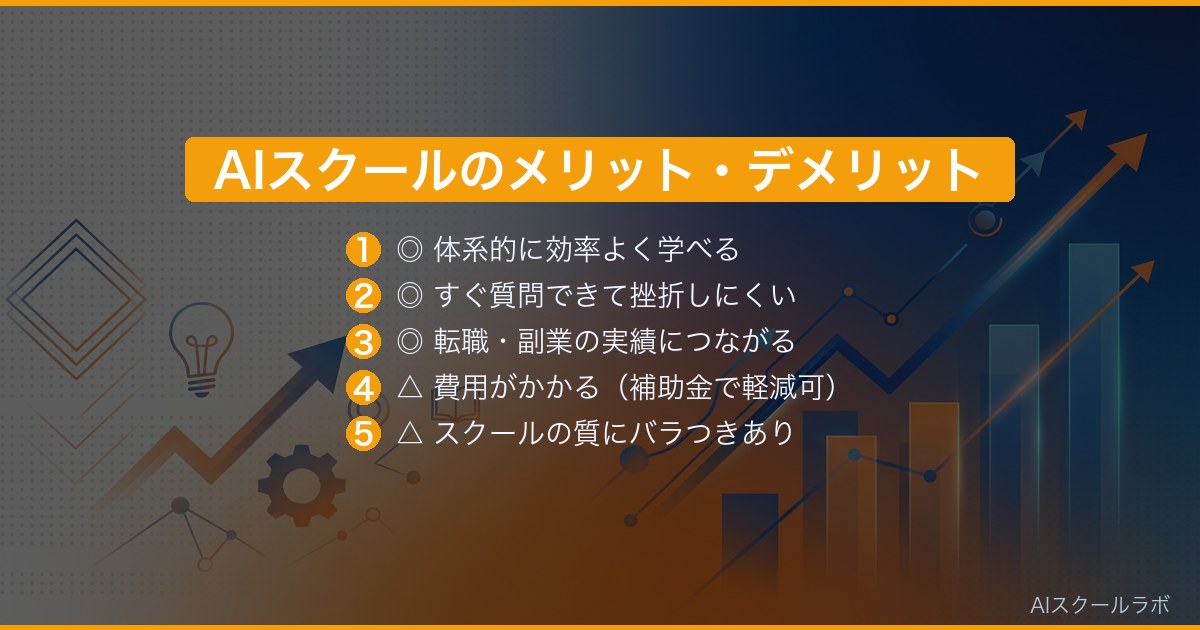 AIスクールのメリット・デメリット

1 ◎ 体系的に効率よく学べる
2 ◎ すぐ質問できて挫折しにくい
3 ◎ 転職・副業の実績につながる
4 △ 費用がかかる（補助金で軽減可）
5 △ スクールの質にバラつきあり

AIスクールラボ